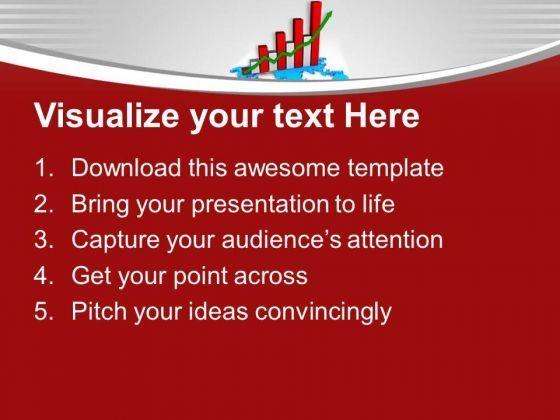 Visualize your text Here

1. Download this awesome template
2. Bring your presentation to life
3. Capture your audience’s attention
4. Get your point across
5. Pitch your ideas convincingly